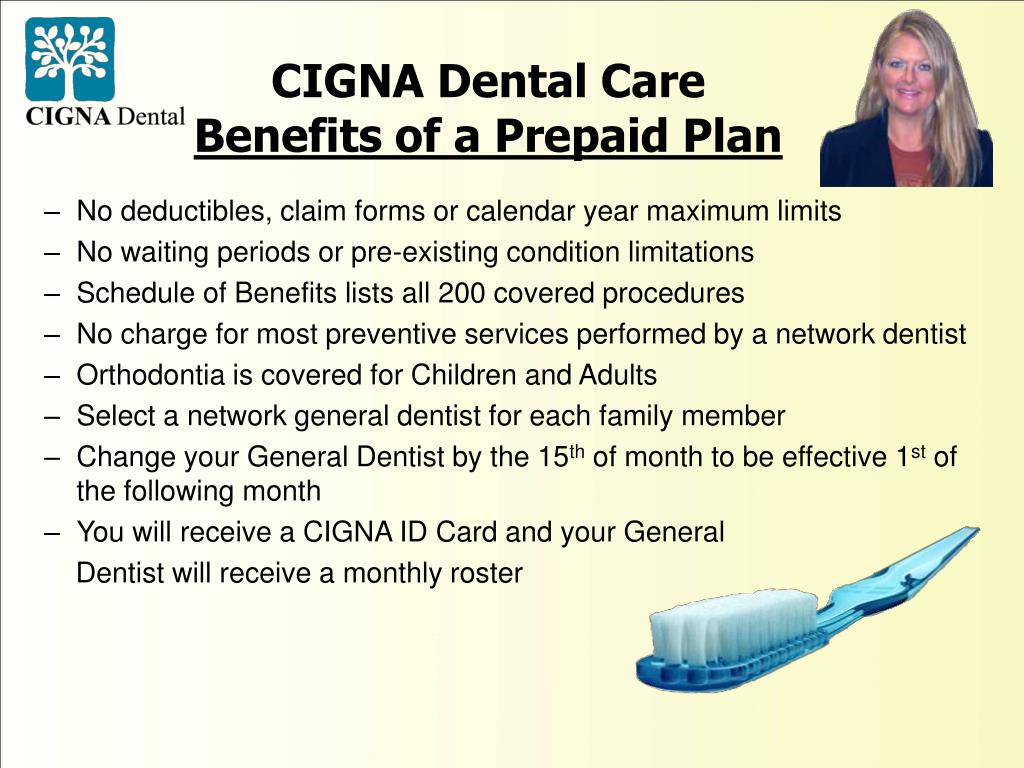 CIGNA Dental

CIGNA Dental Care
Benefits of a Prepaid Plan

– No deductibles, claim forms or calendar year maximum limits
– No waiting periods or pre-existing condition limitations
– Schedule of Benefits lists all 200 covered procedures
– No charge for most preventive services performed by a network dentist
– Orthodontia is covered for Children and Adults
– Select a network general dentist for each family member
– Change your General Dentist by the 15$^{th}$ of month to be effective 1$^{st}$ of the following month
– You will receive a CIGNA ID Card and your General Dentist will receive a monthly roster